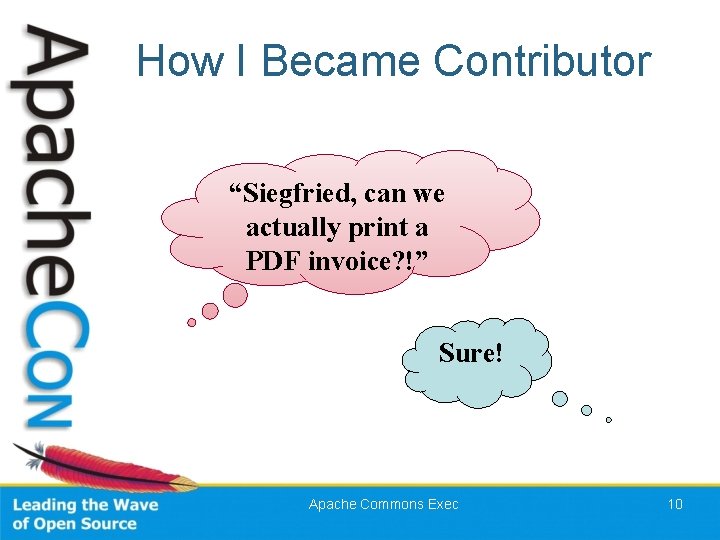 ApacheCon

How I Became Contributor

“Siegfried, can we actually print a PDF invoice?!”

Sure!

Leading the Wave of Open Source

Apache Commons Exec

10